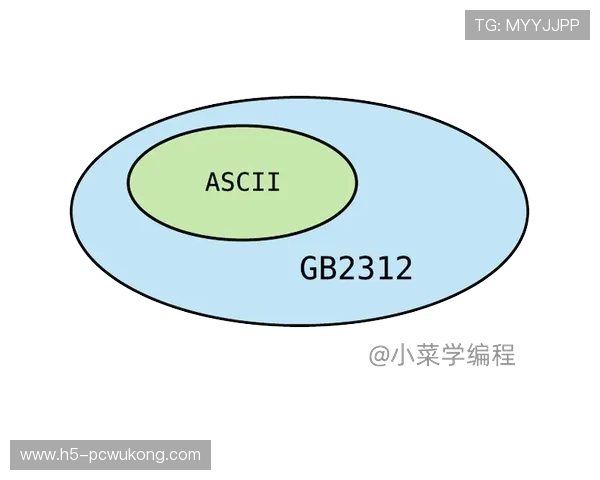 TG: MYYJJPP

ASCII

GB2312

@小菜学编程

www.h5-pcwukong.com